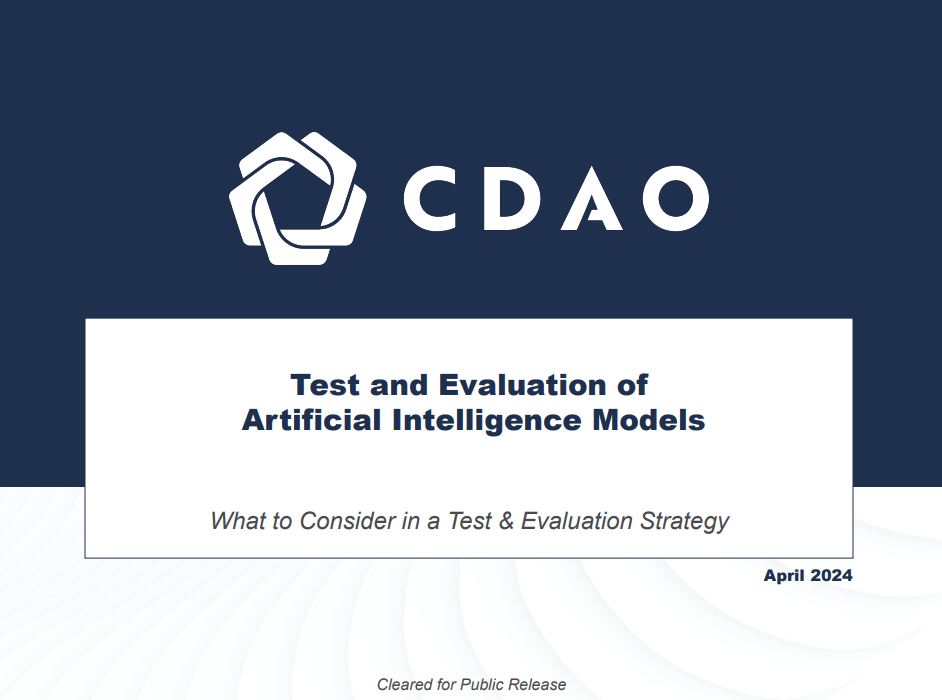 CDAO

Test and Evaluation of Artificial Intelligence Models

What to Consider in a Test & Evaluation Strategy

April 2024

Cleared for Public Release